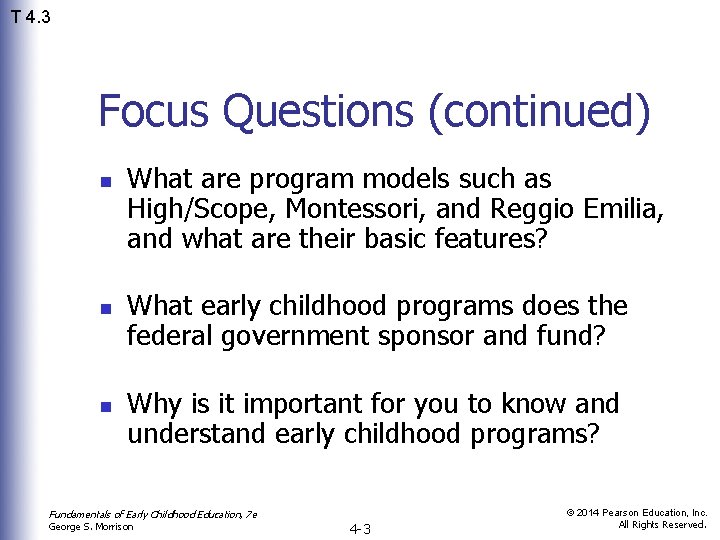 T 4.3

Focus Questions (continued)

- What are program models such as High/Scope, Montessori, and Reggio Emilia, and what are their basic features?

- What early childhood programs does the federal government sponsor and fund?

- Why is it important for you to know and understand early childhood programs?

Fundamentals of Early Childhood Education, 7e
George S. Morrison

4-3

© 2014 Pearson Education, Inc.
All Rights Reserved.